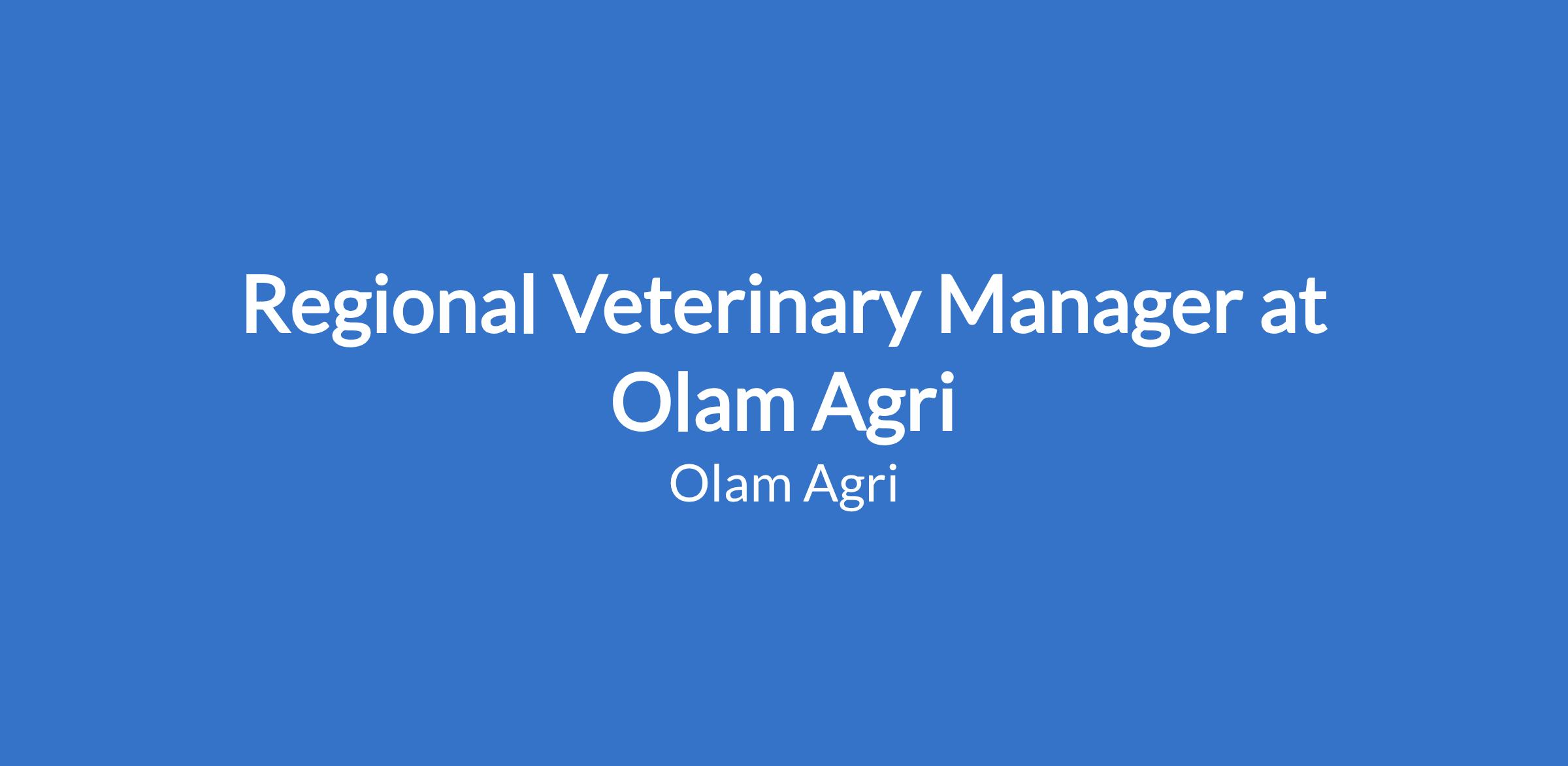 Regional Veterinary Manager at Olam Agri

Olam Agri